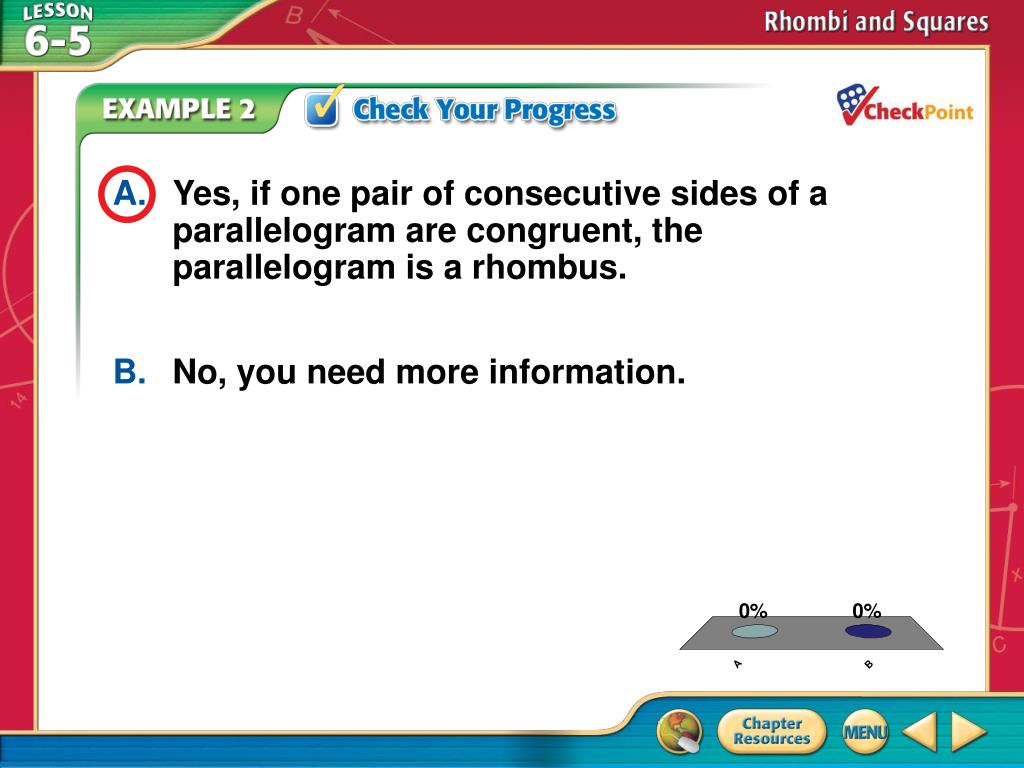 LESSON 6-5

Rhombi and Squares

EXAMPLE 2 Check Your Progress

CheckPoint

A. Yes, if one pair of consecutive sides of a parallelogram are congruent, the parallelogram is a rhombus.

B. No, you need more information.

0% 0%

A B

Chapter Resources

MENU